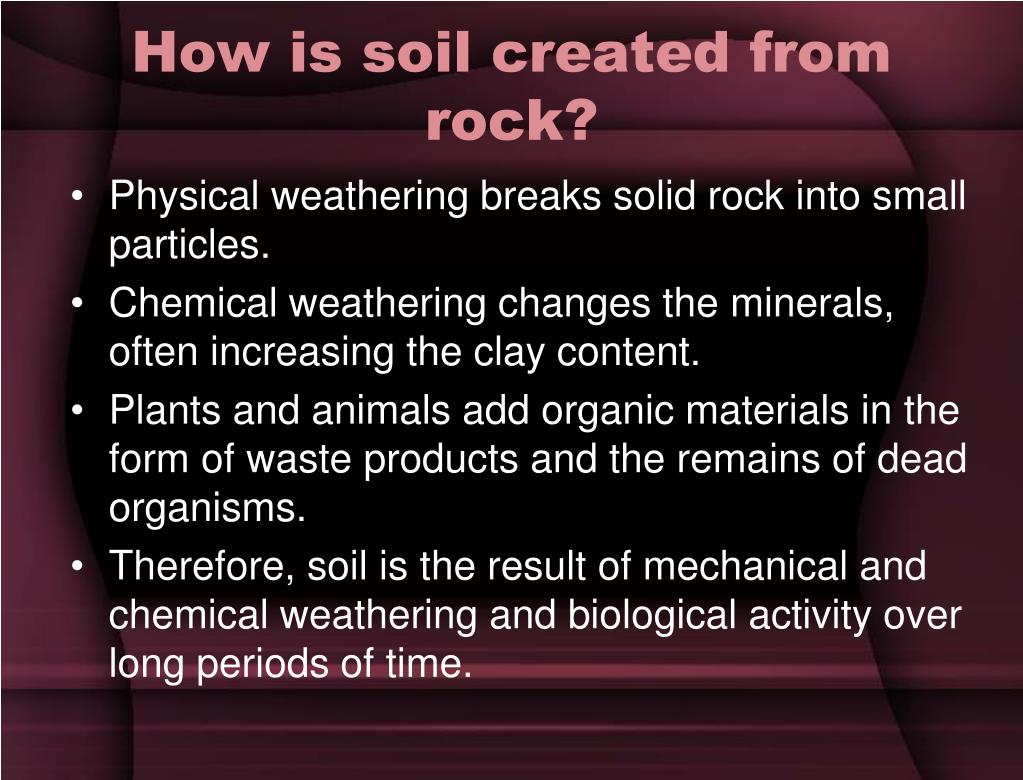 How is soil created from rock?

• Physical weathering breaks solid rock into small particles.
• Chemical weathering changes the minerals, often increasing the clay content.
• Plants and animals add organic materials in the form of waste products and the remains of dead organisms.
• Therefore, soil is the result of mechanical and chemical weathering and biological activity over long periods of time.